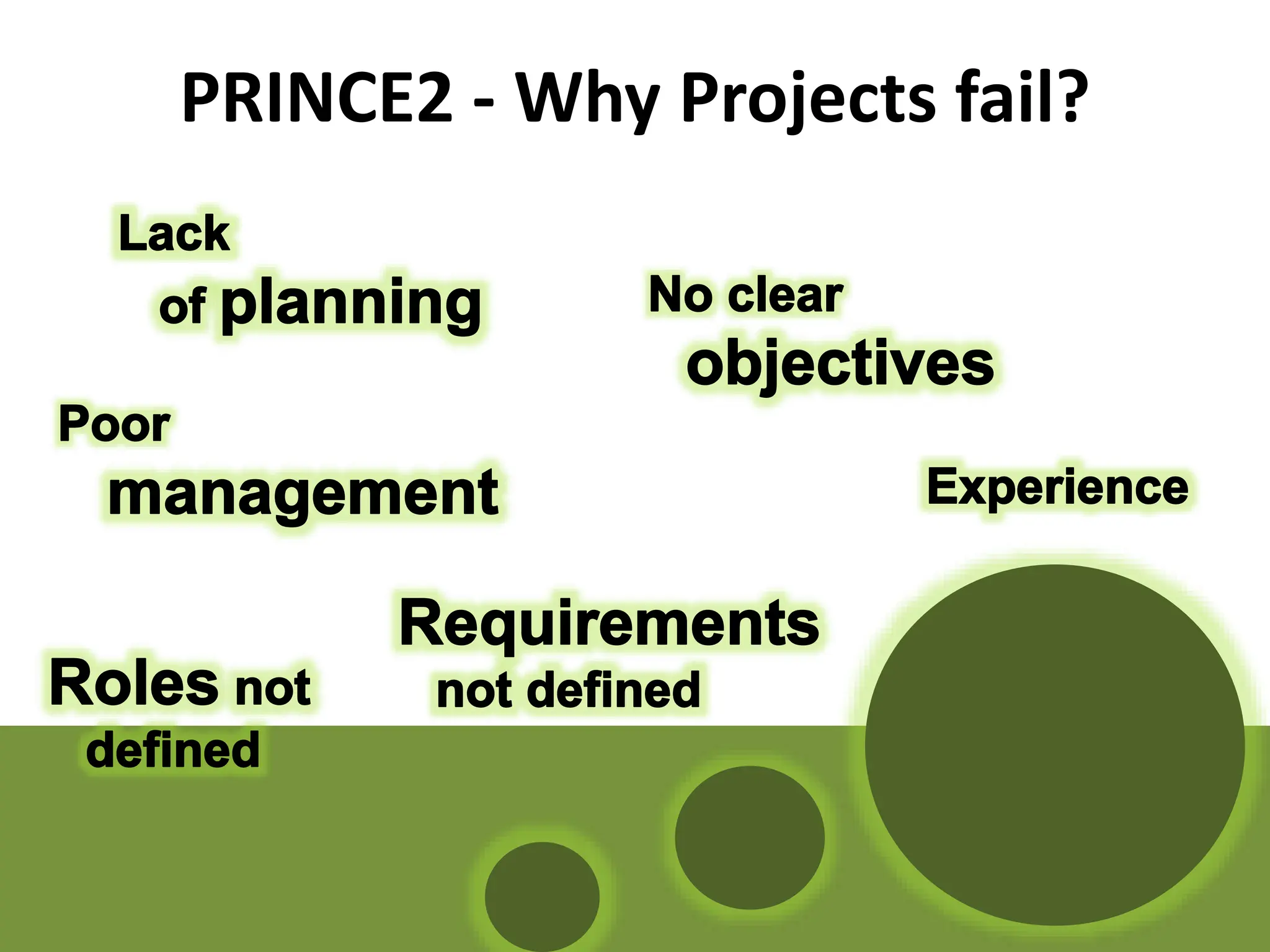 PRINCE2 - Why Projects fail?

Lack of planning

No clear objectives

Poor management

Experience

Requirements not defined

Roles not defined